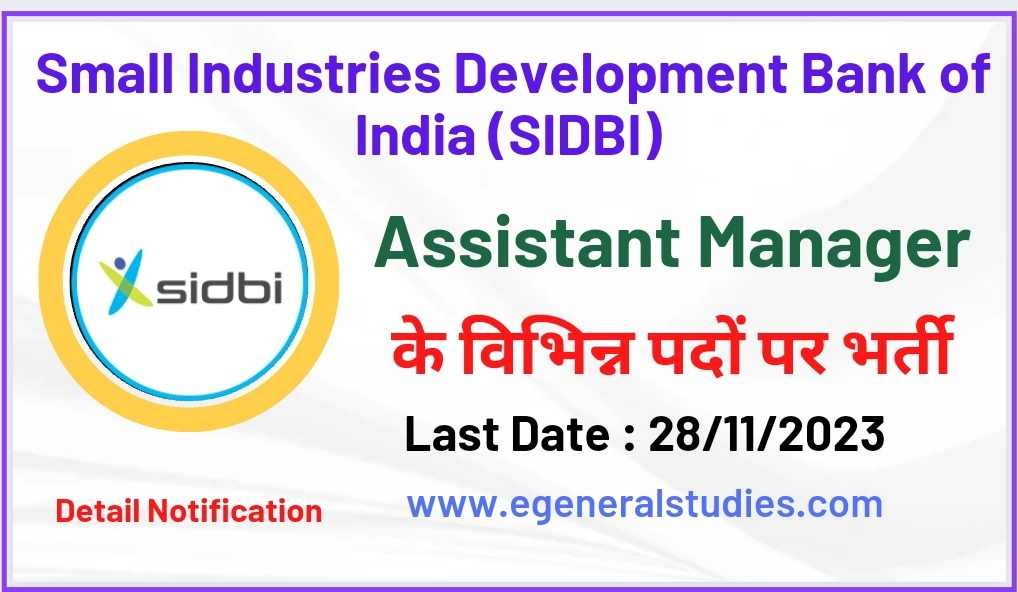 Small Industries Development Bank of India (SIDBI)

sidbi

Assistant Manager

के विभिन्न पदों पर भर्ती

Last Date : 28/11/2023

Detail Notification

www.egeneralstudies.com